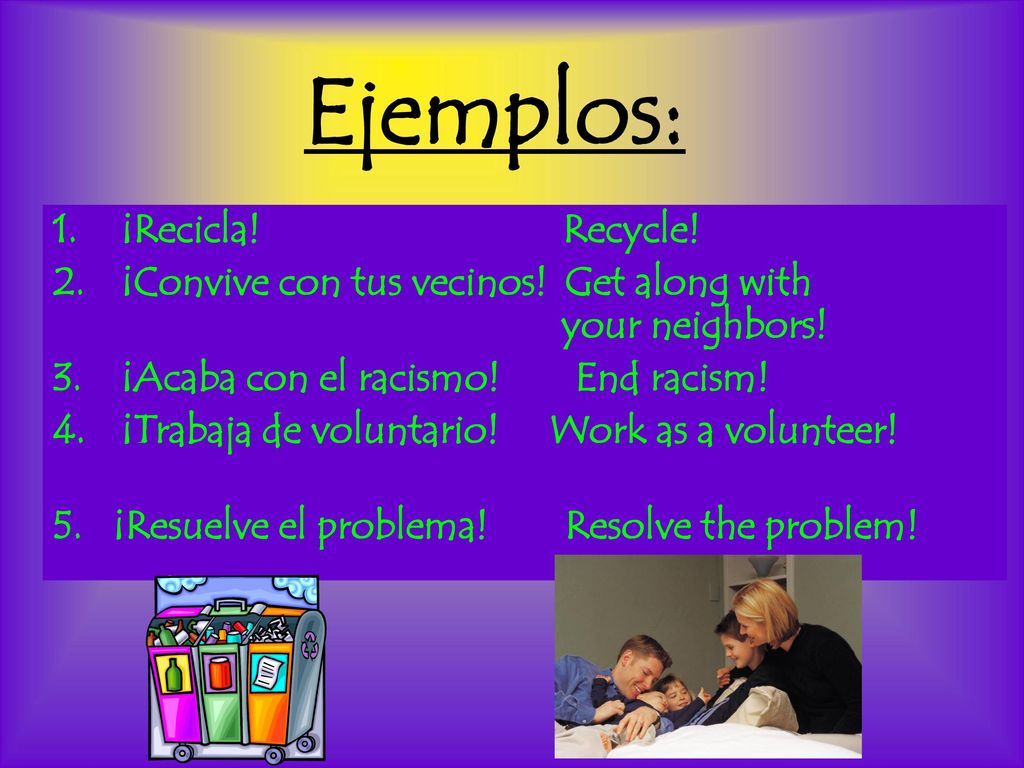 Ejemplos:

1. ¡Recicla! Recycle!
2. ¡Convive con tus vecinos! Get along with your neighbors!
3. ¡Acaba con el racismo! End racism!
4. ¡Trabaja de voluntario! Work as a volunteer!

5. ¡Resuelve el problema! Resolve the problem!